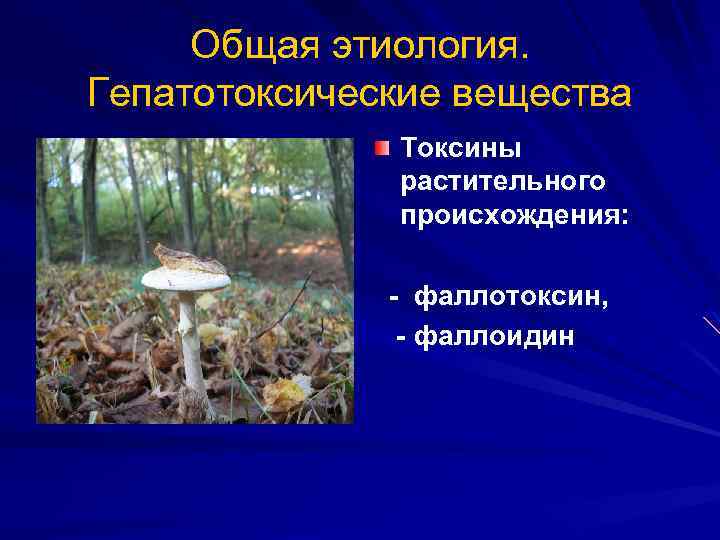 Общая этиология.
Гепатотоксические вещества

Токсины растительного происхождения:

- фаллотоксин,
- фаллоидин